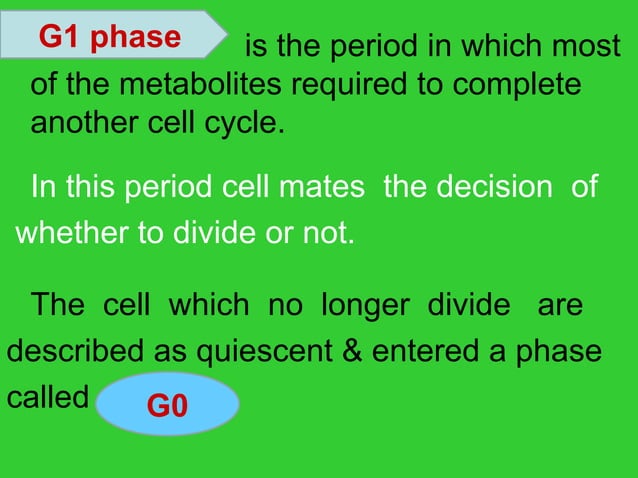 G1 phase is the period in which most of the metabolites required to complete another cell cycle.

In this period cell mates the decision of whether to divide or not.

The cell which no longer divide are described as quiescent & entered a phase called G0